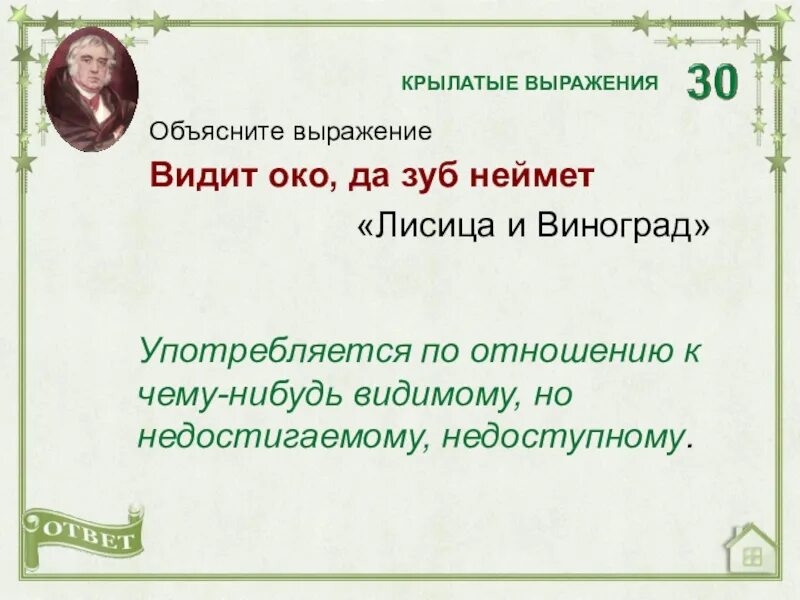 КРЫЛАТЫЕ ВЫРАЖЕНИЯ 30

Объясните выражение

Видит око, да зуб неймет

«Лисица и Виноград»

Употребляется по отношению к чему-нибудь видимому, но недостигаемому, недоступному.

ОТВЕТ